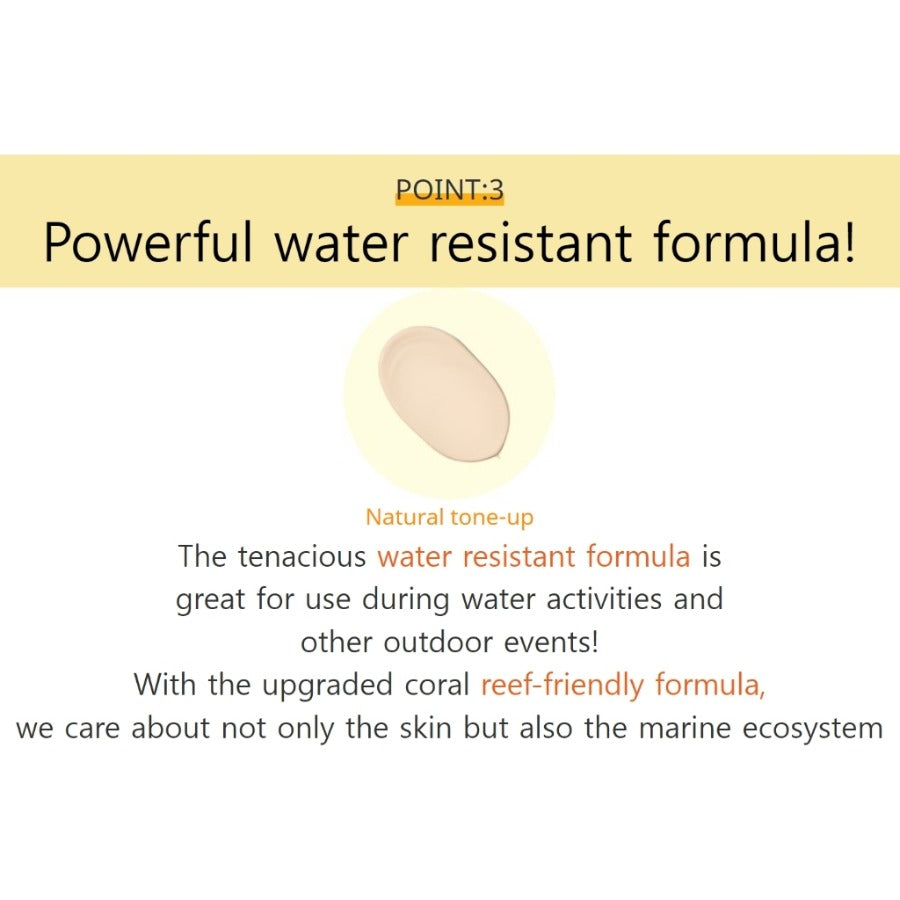 POINT:3
Powerful water resistant formula!

Natural tone-up

The tenacious water resistant formula is great for use during water activities and other outdoor events!
With the upgraded coral reef-friendly formula, we care about not only the skin but also the marine ecosystem